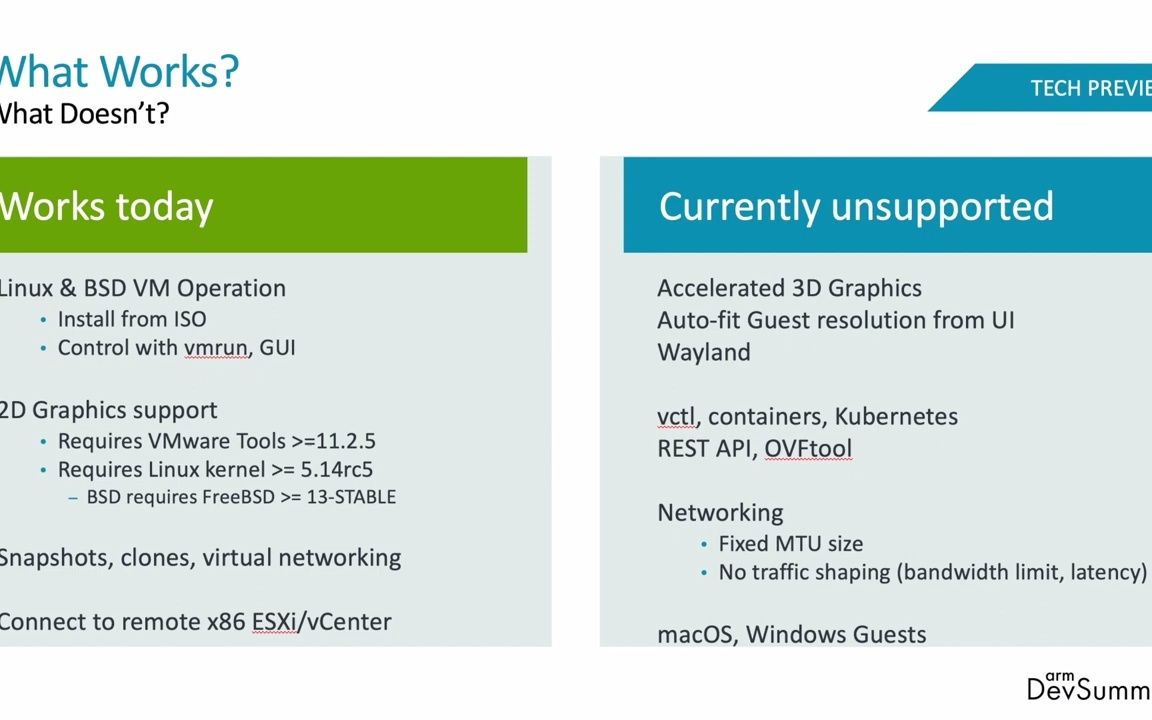 What Works?
What Doesn't?

TECH PREVIE

Works today

Linux & BSD VM Operation
• Install from ISO
• Control with vmrun, GUI

2D Graphics support
• Requires VMware Tools >=11.2.5
• Requires Linux kernel >= 5.14rc5
– BSD requires FreeBSD >= 13-STABLE

Snapshots, clones, virtual networking

Connect to remote x86 ESXi/vCenter

Currently unsupported

Accelerated 3D Graphics
Auto-fit Guest resolution from UI
Wayland

vctl, containers, Kubernetes
REST API, OVFtool

Networking
• Fixed MTU size
• No traffic shaping (bandwidth limit, latency)

macOS, Windows Guests

arm
DevSumm